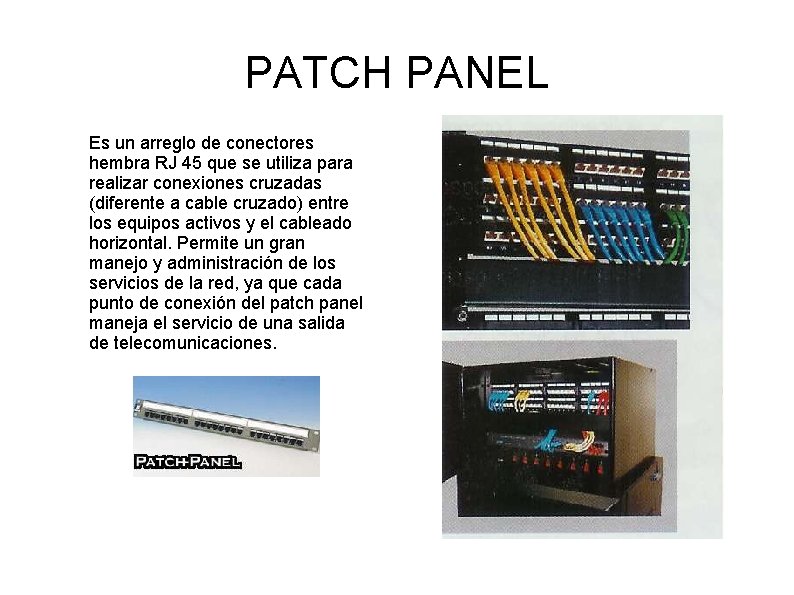 PATCH PANEL

Es un arreglo de conectores hembra RJ 45 que se utiliza para realizar conexiones cruzadas (diferente a cable cruzado) entre los equipos activos y el cableado horizontal. Permite un gran manejo y administración de los servicios de la red, ya que cada punto de conexión del patch panel maneja el servicio de una salida de telecomunicaciones.

PATCH-PANEL